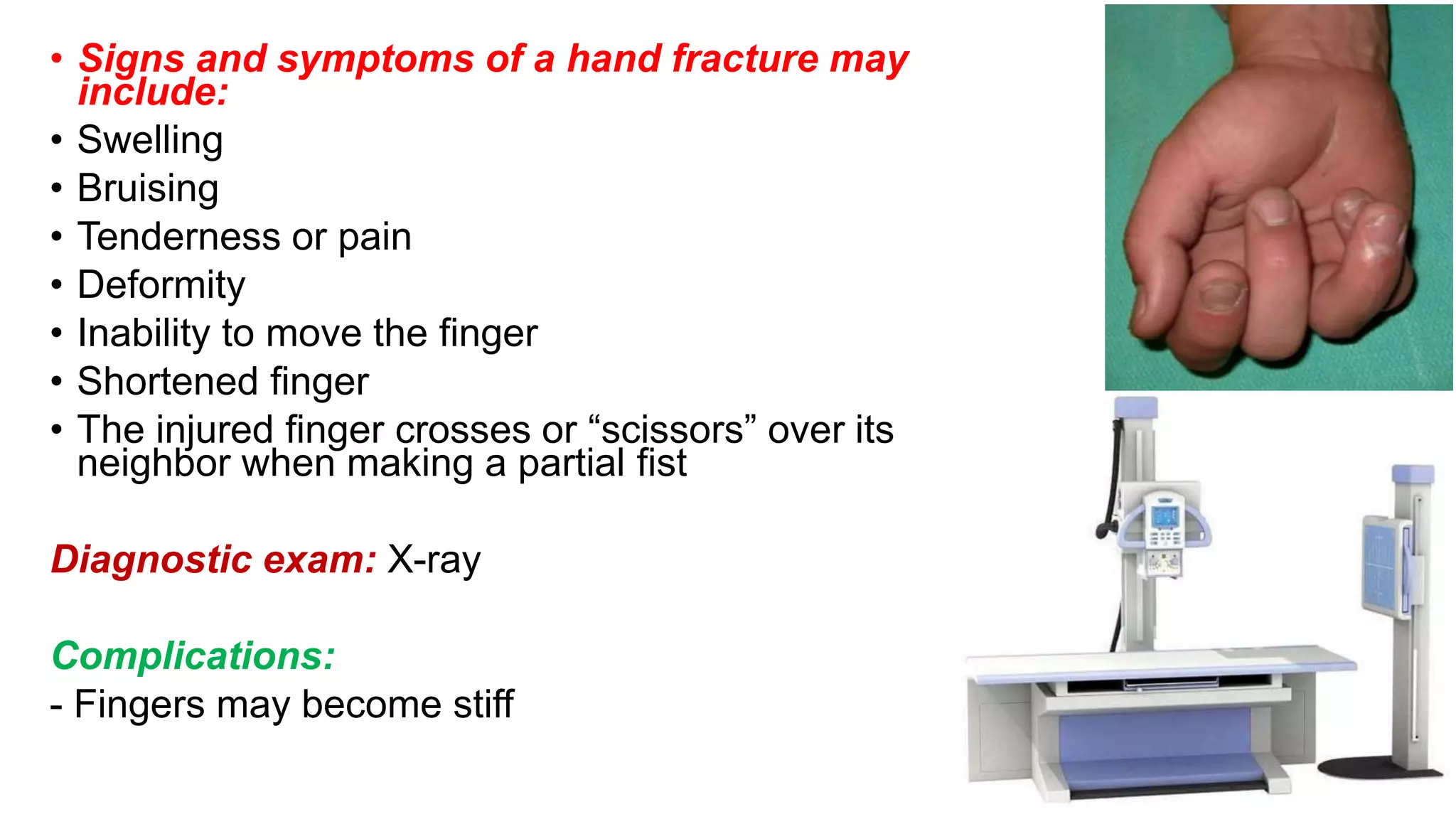 • Signs and symptoms of a hand fracture may include:
• Swelling
• Bruising
• Tenderness or pain
• Deformity
• Inability to move the finger
• Shortened finger
• The injured finger crosses or “scissors” over its neighbor when making a partial fist

Diagnostic exam: X-ray

Complications:
- Fingers may become stiff